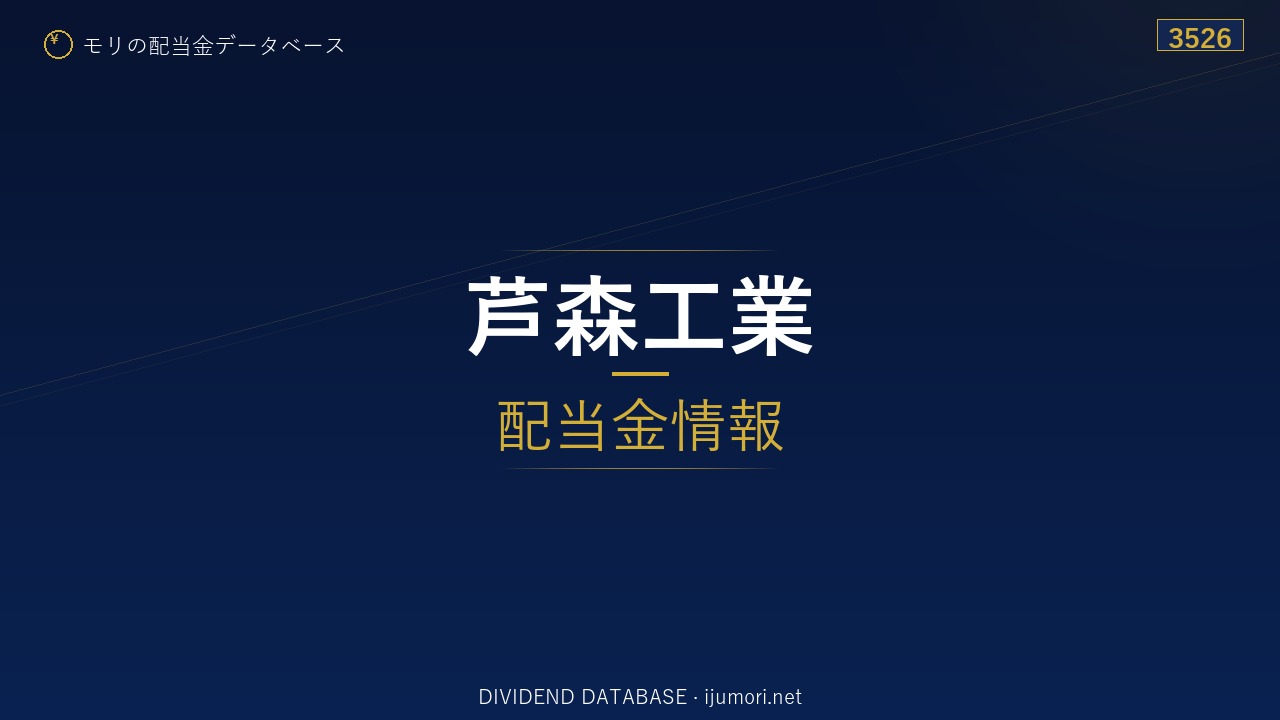 ¥ モリの配当金データベース

3526

芦森工業

配当金情報

DIVIDEND DATABASE · ijumori.net